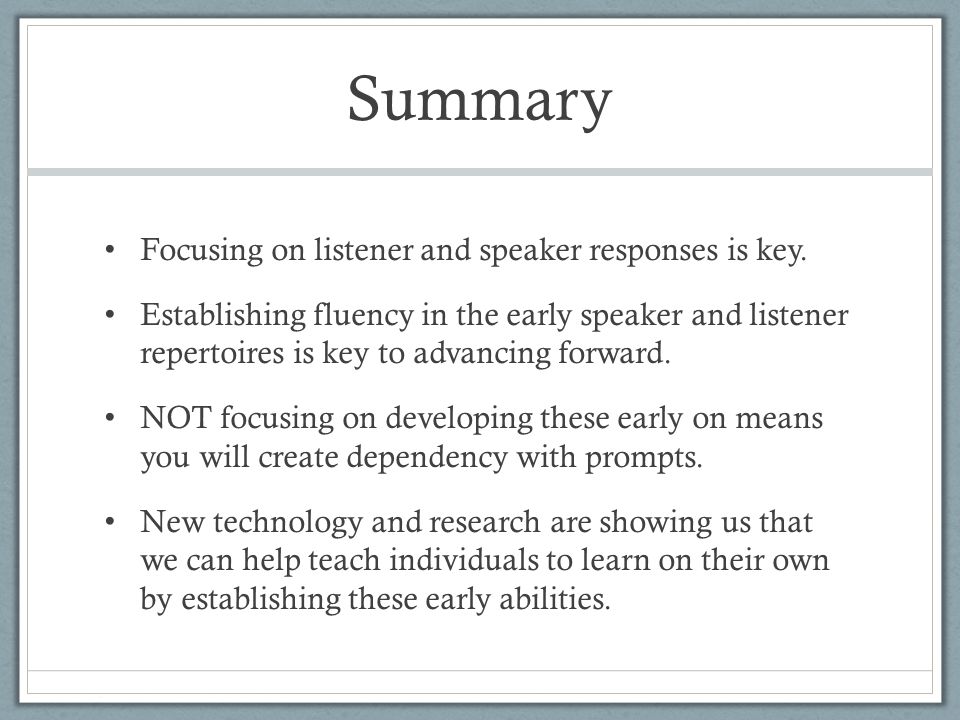 Summary

• Focusing on listener and speaker responses is key.

• Establishing fluency in the early speaker and listener repertoires is key to advancing forward.

• NOT focusing on developing these early on means you will create dependency with prompts.

• New technology and research are showing us that we can help teach individuals to learn on their own by establishing these early abilities.